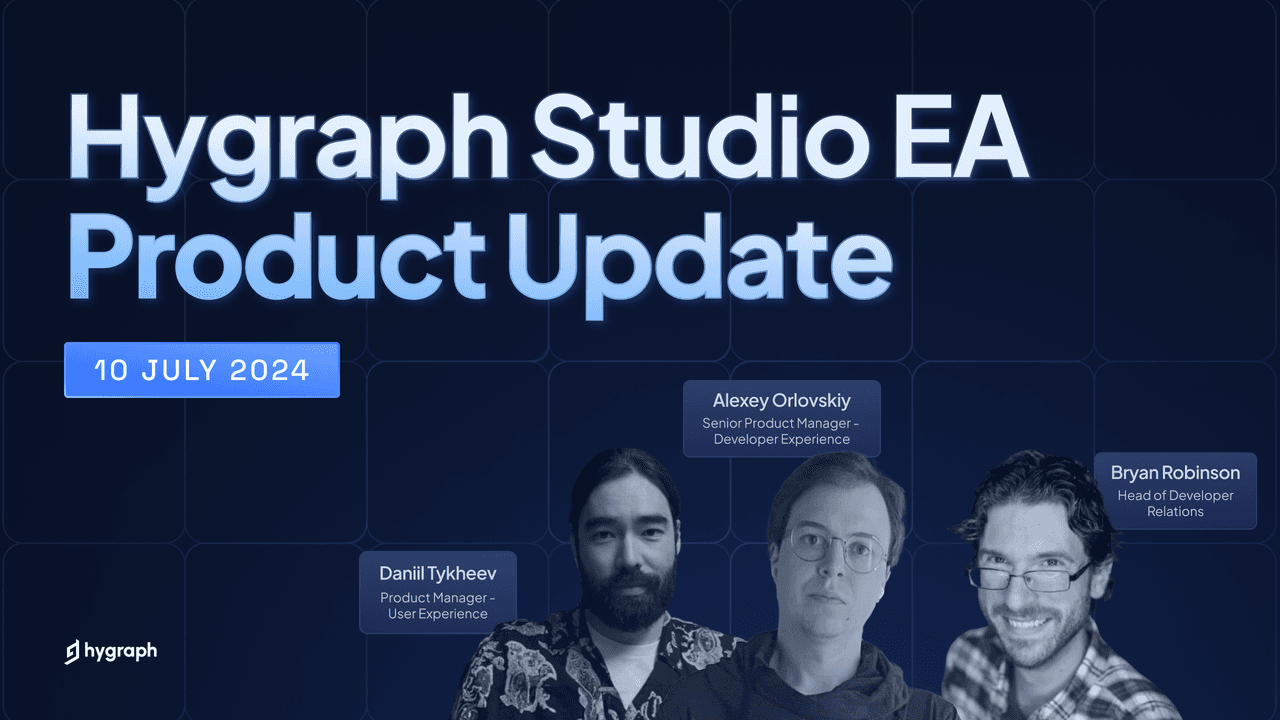 Hygraph Studio EA Product Update

10 JULY 2024

Alexey Orlovskiy
Senior Product Manager - Developer Experience

Bryan Robinson
Head of Developer Relations

Daniil Tykheev
Product Manager - User Experience

hygraph